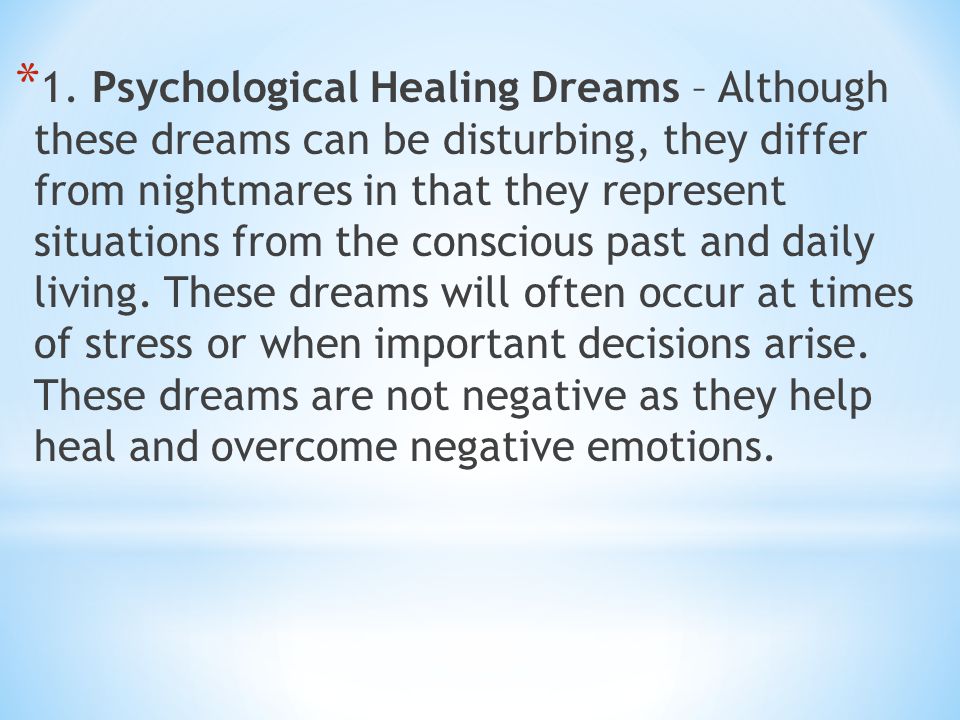 *1. Psychological Healing Dreams – Although these dreams can be disturbing, they differ from nightmares in that they represent situations from the conscious past and daily living. These dreams will often occur at times of stress or when important decisions arise. These dreams are not negative as they help heal and overcome negative emotions.